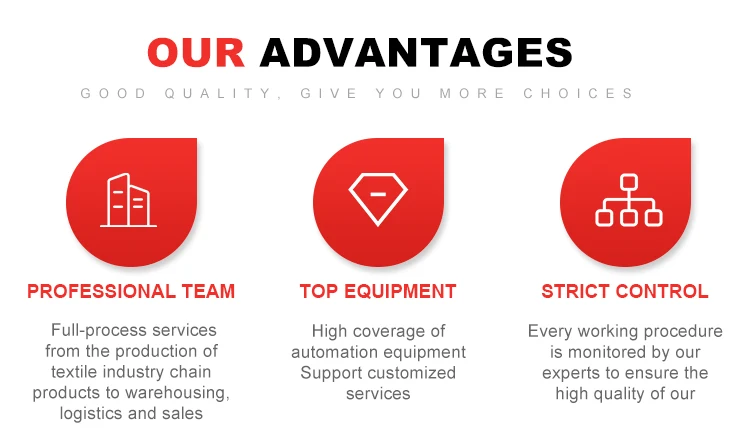 OUR ADVANTAGES

GOOD QUALITY, GIVE YOU MORE CHOICES

PROFESSIONAL TEAM

Full-process services from the production of textile industry chain products to warehousing, logistics and sales

TOP EQUIPMENT

High coverage of automation equipment Support customized services

STRICT CONTROL

Every working procedure is monitored by our experts to ensure the high quality of our